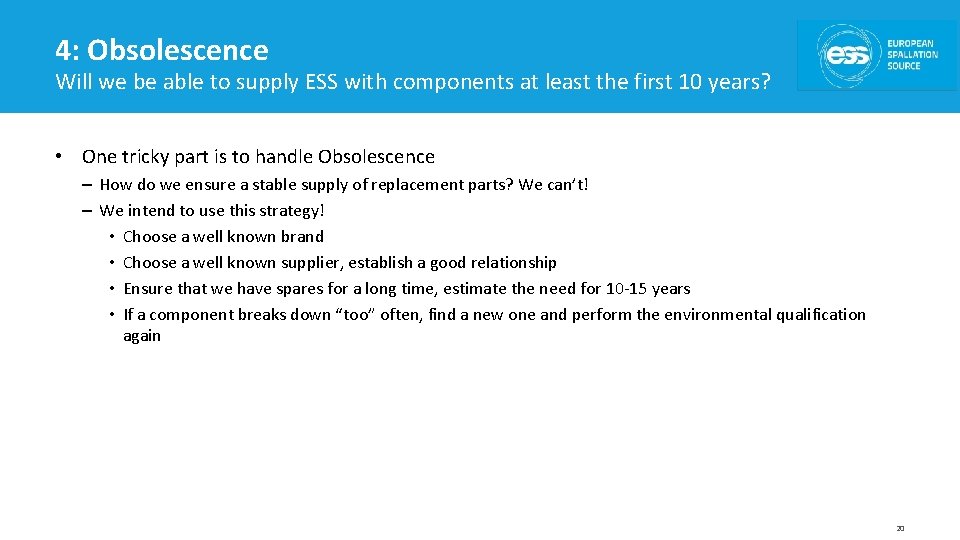 4: Obsolescence
Will we be able to supply ESS with components at least the first 10 years?

ess EUROPEAN SPALLATION SOURCE

• One tricky part is to handle Obsolescence
– How do we ensure a stable supply of replacement parts? We can't!
– We intend to use this strategy!
• Choose a well known brand
• Choose a well known supplier, establish a good relationship
• Ensure that we have spares for a long time, estimate the need for 10-15 years
• If a component breaks down "too" often, find a new one and perform the environmental qualification again

20